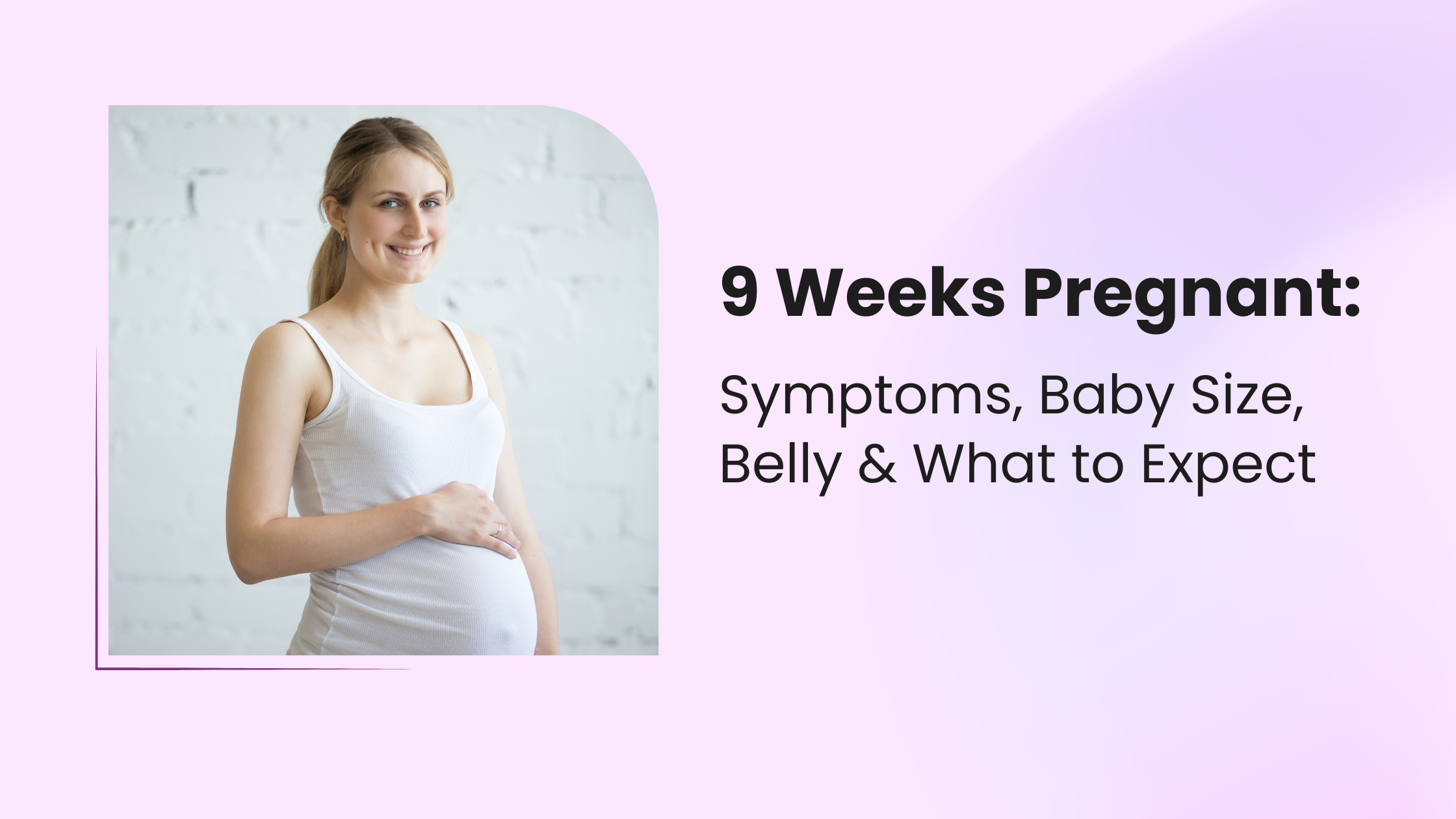 9 Weeks Pregnant:

Symptoms, Baby Size, Belly & What to Expect